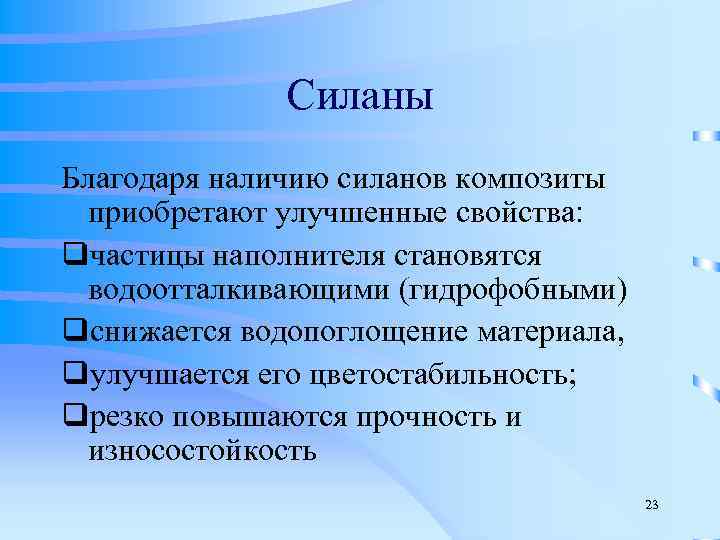 Силаны

Благодаря наличию силанов композиты приобретают улучшенные свойства:

❑частицы наполнителя становятся водоотталкивающими (гидрофобными)

❑снижается водопоглощение материала,

❑улучшается его цветостабильность;

❑резко повышаются прочность и износостойкость

23